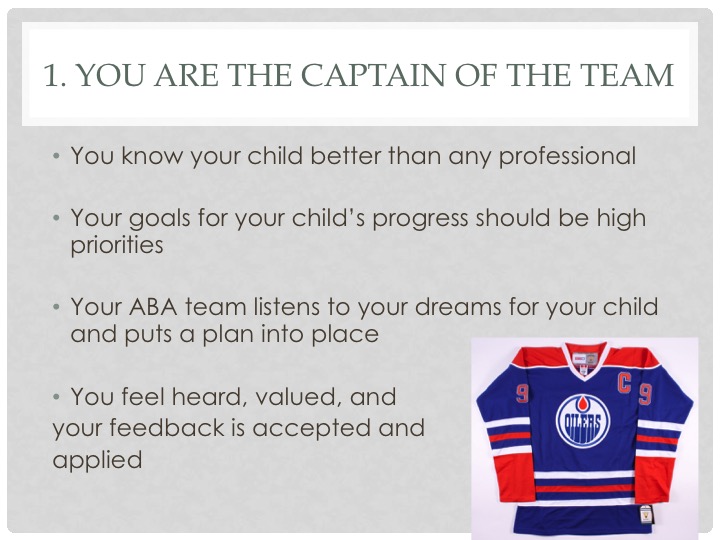 1. YOU ARE THE CAPTAIN OF THE TEAM

• You know your child better than any professional

• Your goals for your child's progress should be high priorities

• Your ABA team listens to your dreams for your child and puts a plan into place

• You feel heard, valued, and your feedback is accepted and applied

9 C 9

OILERS